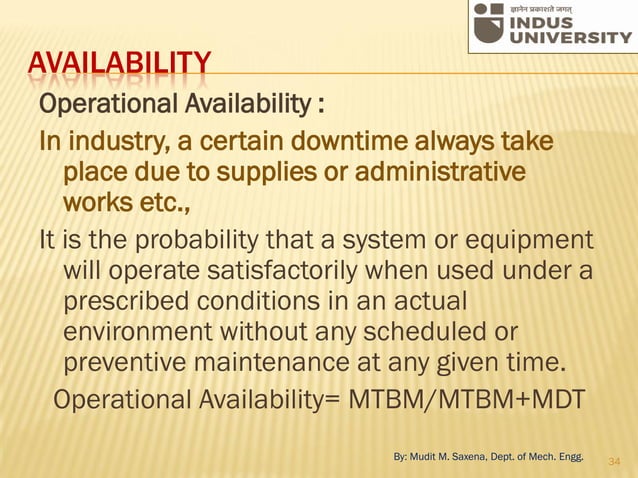 ज्ञानेन प्रकाशते जगत्
INDUS UNIVERSITY

AVAILABILITY

Operational Availability :

In industry, a certain downtime always take place due to supplies or administrative works etc.,

It is the probability that a system or equipment will operate satisfactorily when used under a prescribed conditions in an actual environment without any scheduled or preventive maintenance at any given time.

Operational Availability= MTBM/MTBM+MDT

By: Mudit M. Saxena, Dept. of Mech. Engg.

34